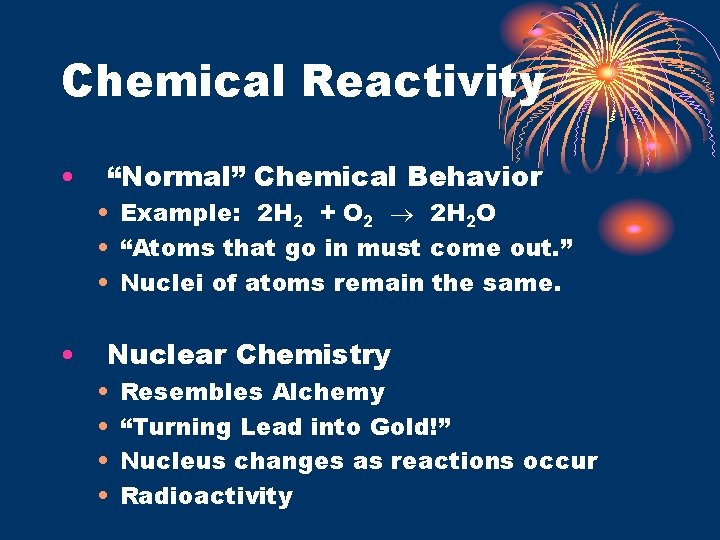 Chemical Reactivity

• “Normal” Chemical Behavior
  • Example: $2H_2 + O_2 \rightarrow 2H_2O$
  • “Atoms that go in must come out.”
  • Nuclei of atoms remain the same.

• Nuclear Chemistry
  • Resembles Alchemy
  • “Turning Lead into Gold!”
  • Nucleus changes as reactions occur
  • Radioactivity